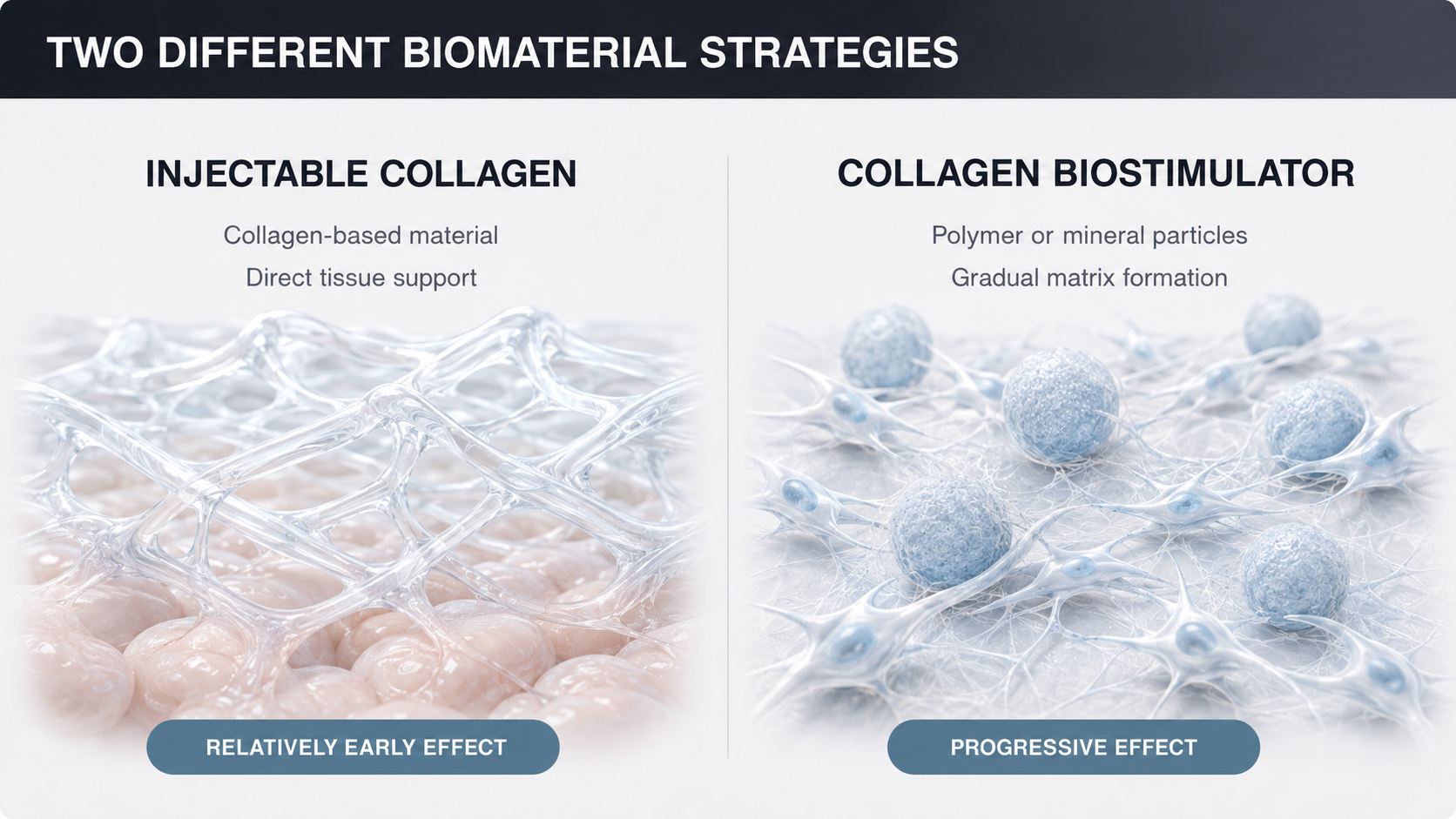 TWO DIFFERENT BIOMATERIAL STRATEGIES

INJECTABLE COLLAGEN

Collagen-based material

Direct tissue support

RELATIVELY EARLY EFFECT

COLLAGEN BIOSTIMULATOR

Polymer or mineral particles

Gradual matrix formation

PROGRESSIVE EFFECT